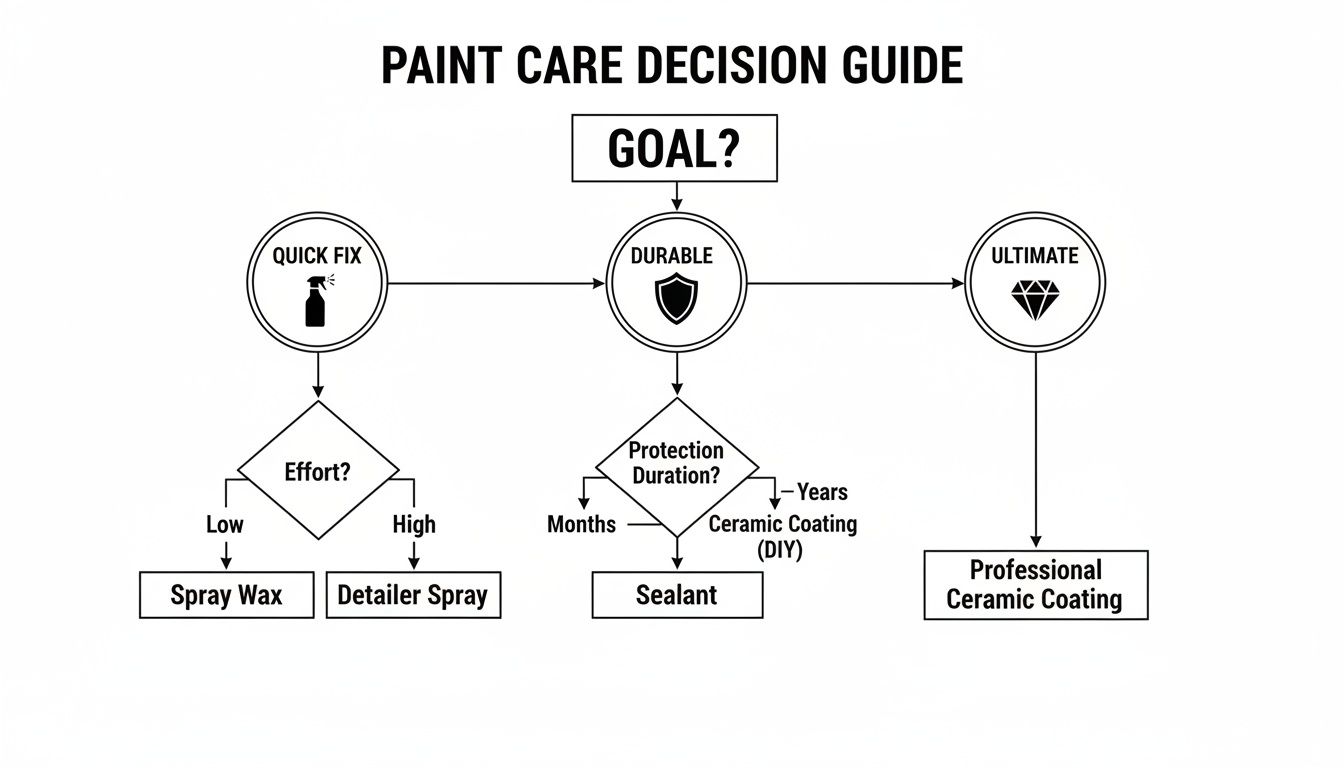 PAINT CARE DECISION GUIDE

GOAL?

QUICK FIX

DURABLE

ULTIMATE

Effort?

Low

High

Spray Wax

Detailer Spray

Protection Duration?

Months

Years

Ceramic Coating (DIY)

Sealant

Professional Ceramic Coating